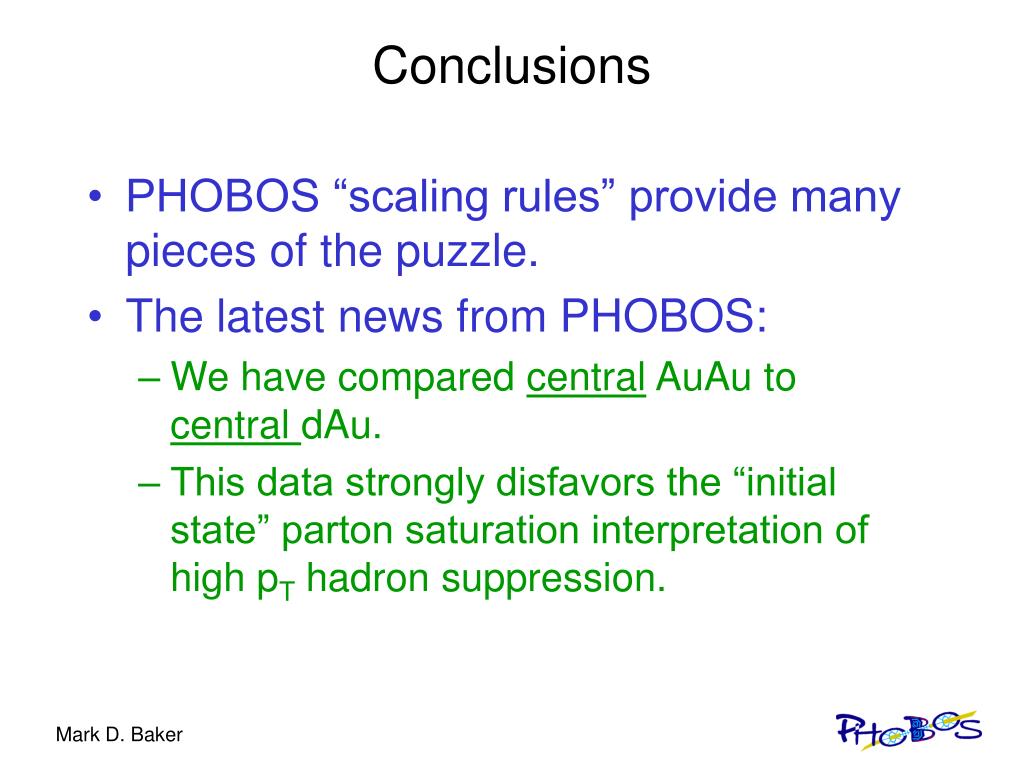 Conclusions

• PHOBOS “scaling rules” provide many pieces of the puzzle.

• The latest news from PHOBOS:

– We have compared central AuAu to central dAu.

– This data strongly disfavors the “initial state” parton saturation interpretation of high $p_T$ hadron suppression.

Mark D. Baker

PHOBOS